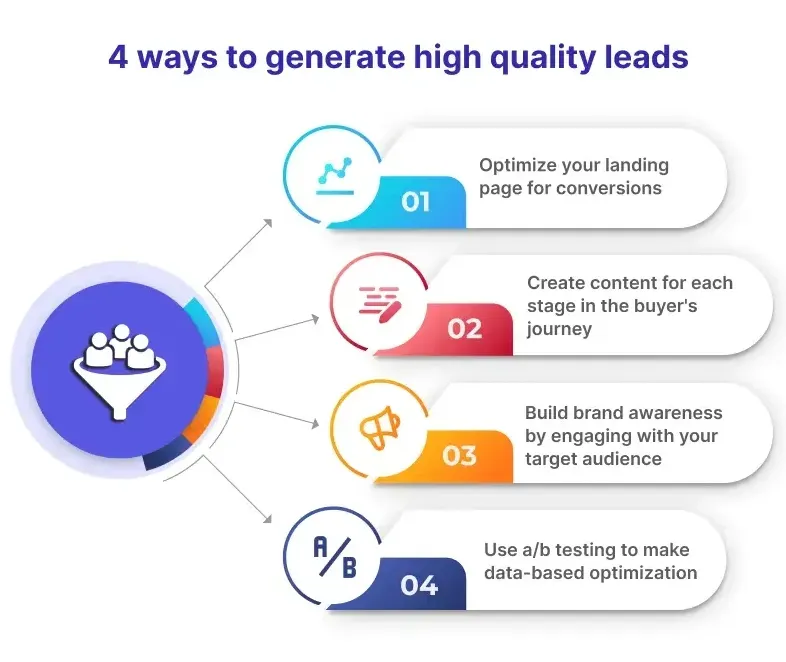 4 ways to generate high quality leads

01
Optimize your landing page for conversions

02
Create content for each stage in the buyer's journey

03
Build brand awareness by engaging with your target audience

A/B
04
Use a/b testing to make data-based optimization